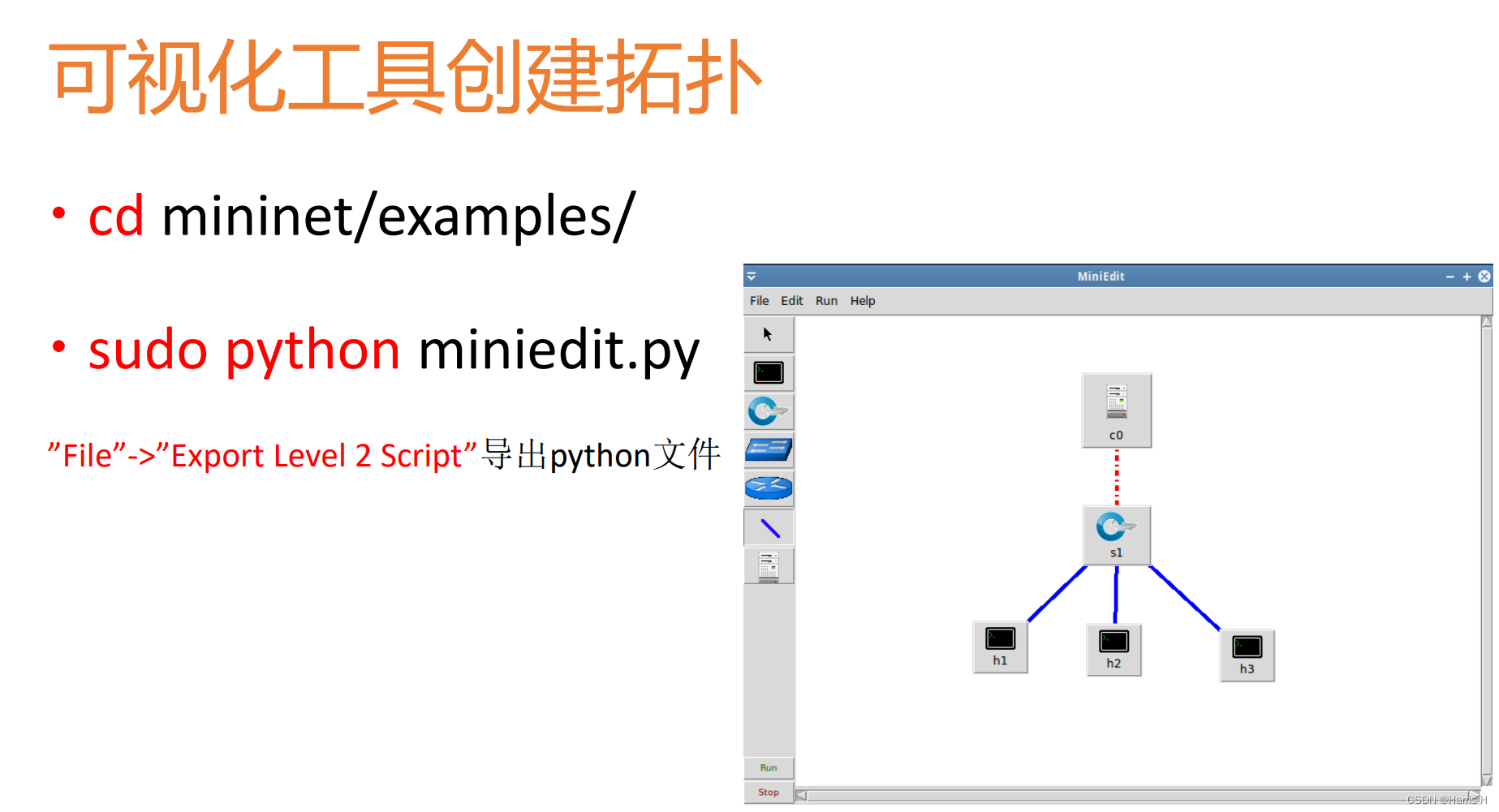 可视化工具创建拓扑

• cd mininet/examples/

• sudo python miniedit.py

”File”->”Export Level 2 Script”导出python文件

MiniEdit

File Edit Run Help

c0

s1

h1

h2

h3

Run

Stop

CSDN @HarrisH